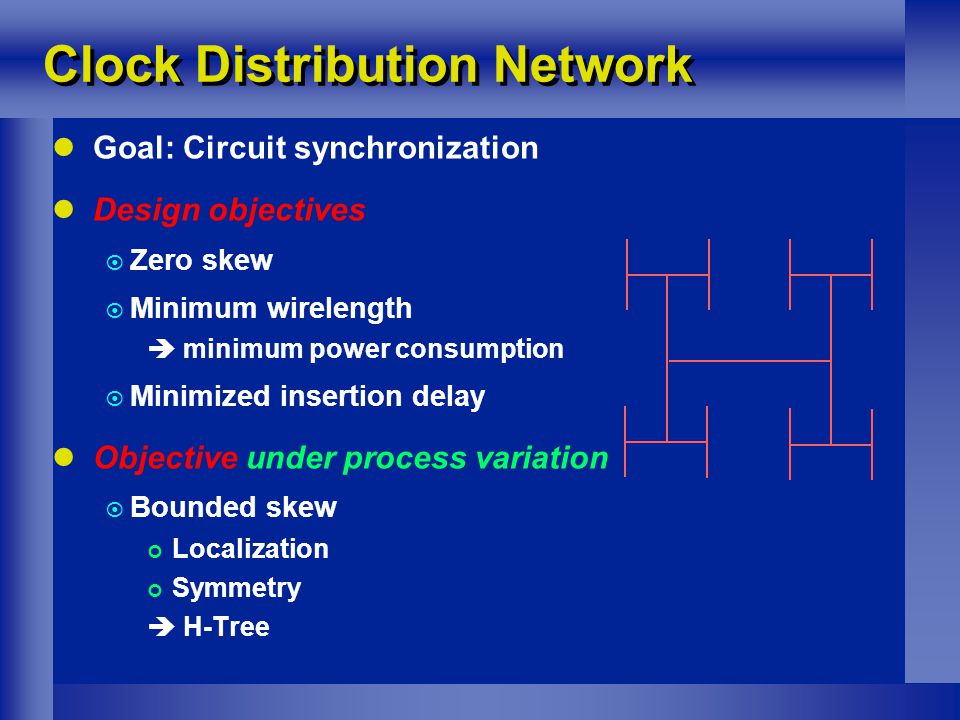 Clock Distribution Network

Goal: Circuit synchronization

Design objectives

Zero skew

Minimum wirelength

➔ minimum power consumption

Minimized insertion delay

Objective under process variation

Bounded skew

Localization

Symmetry

➔ H-Tree